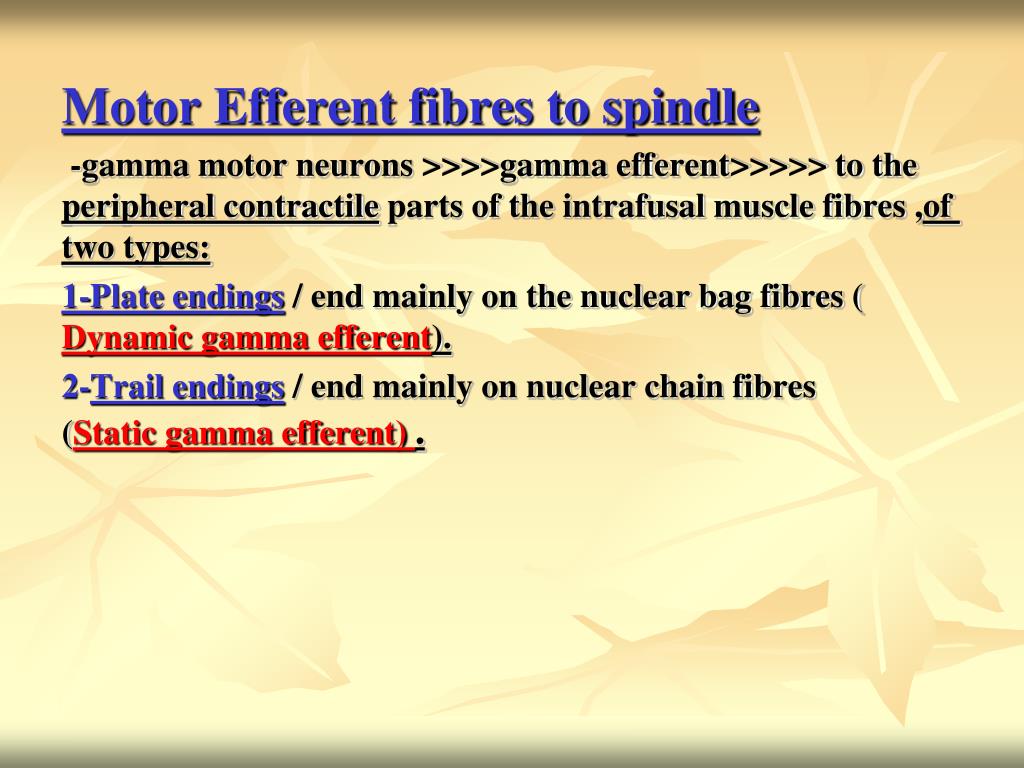 Motor Efferent fibres to spindle

-gamma motor neurons >>>>gamma efferent>>>>> to the peripheral contractile parts of the intrafusal muscle fibres ,of two types:

1-Plate endings / end mainly on the nuclear bag fibres ( Dynamic gamma efferent).

2-Trail endings / end mainly on nuclear chain fibres (Static gamma efferent) .